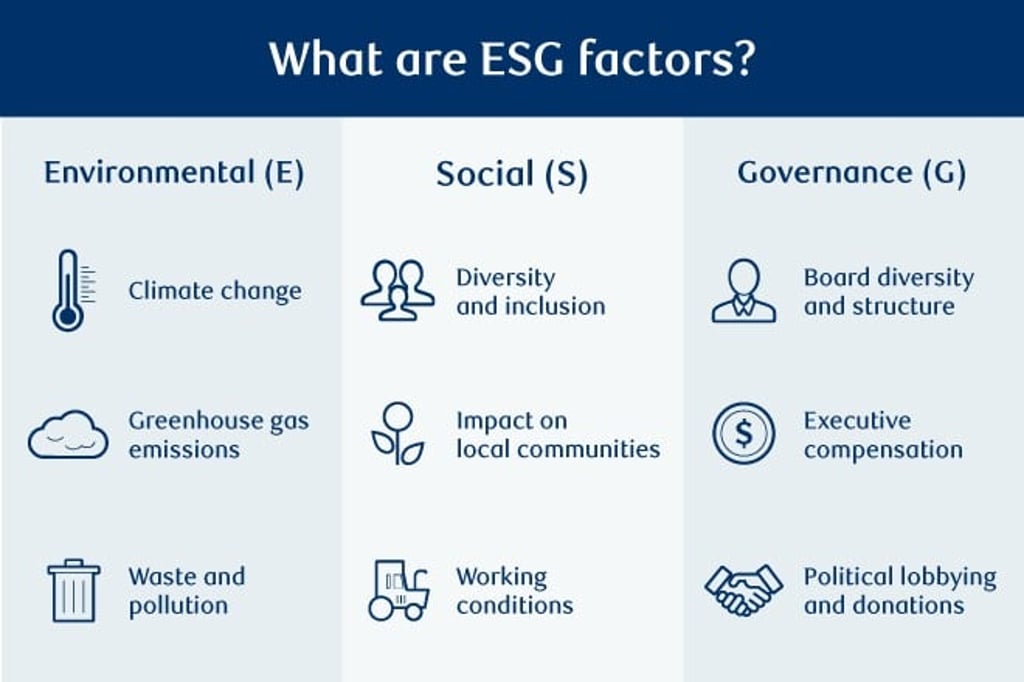 What are ESG factors?

Environmental (E)

Climate change

Greenhouse gas emissions

Waste and pollution

Social (S)

Diversity and inclusion

Impact on local communities

Working conditions

Governance (G)

Board diversity and structure

$

Executive compensation

Political lobbying and donations